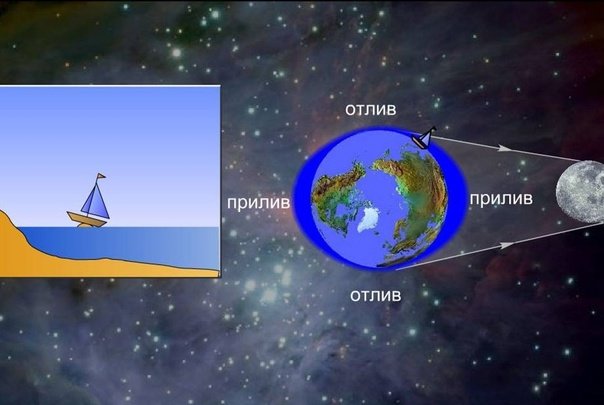 отлив

прилив

прилив

отлив